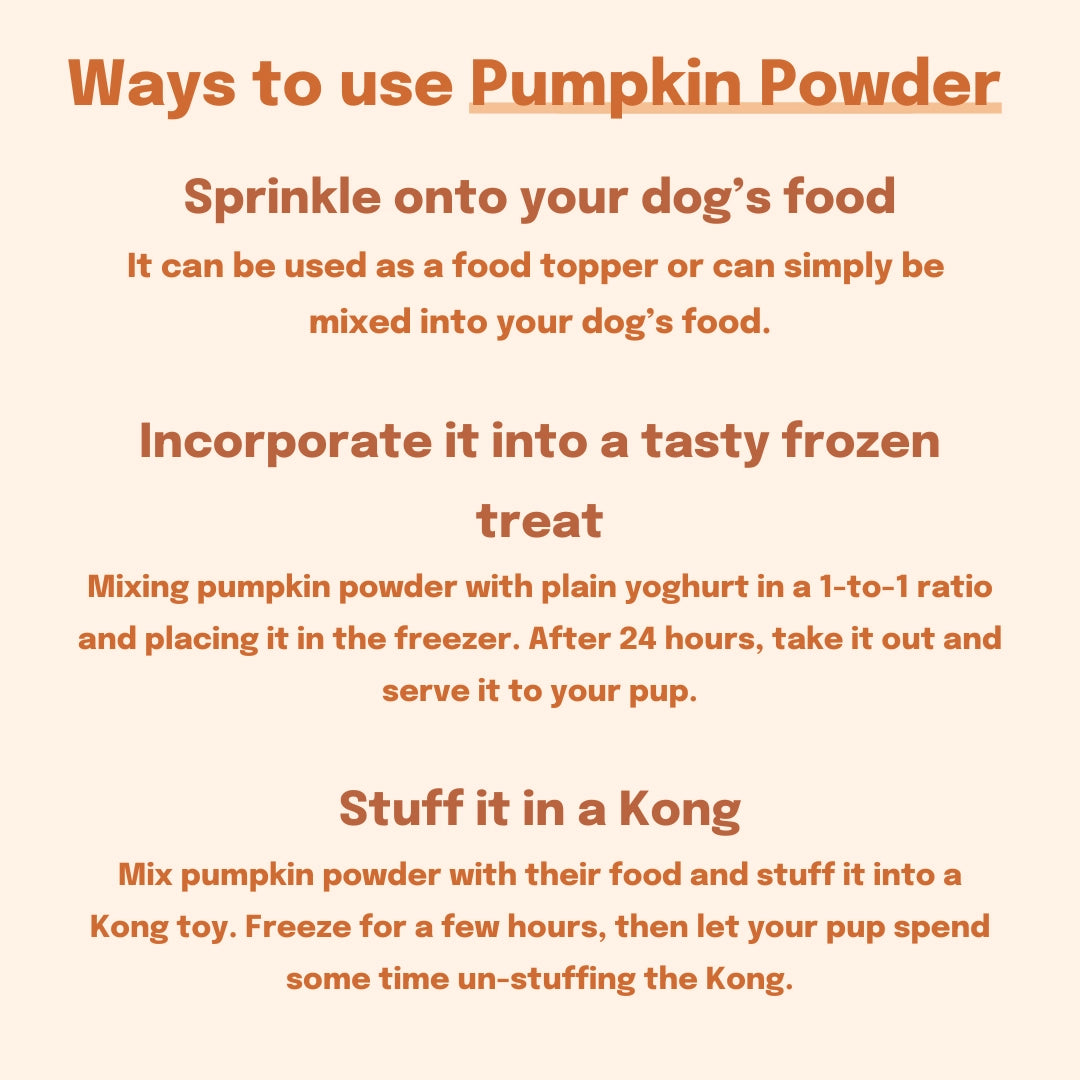 Ways to use Pumpkin Powder

Sprinkle onto your dog’s food

It can be used as a food topper or can simply be mixed into your dog’s food.

Incorporate it into a tasty frozen treat

Mixing pumpkin powder with plain yoghurt in a 1-to-1 ratio and placing it in the freezer. After 24 hours, take it out and serve it to your pup.

Stuff it in a Kong

Mix pumpkin powder with their food and stuff it into a Kong toy. Freeze for a few hours, then let your pup spend some time un-stuffing the Kong.